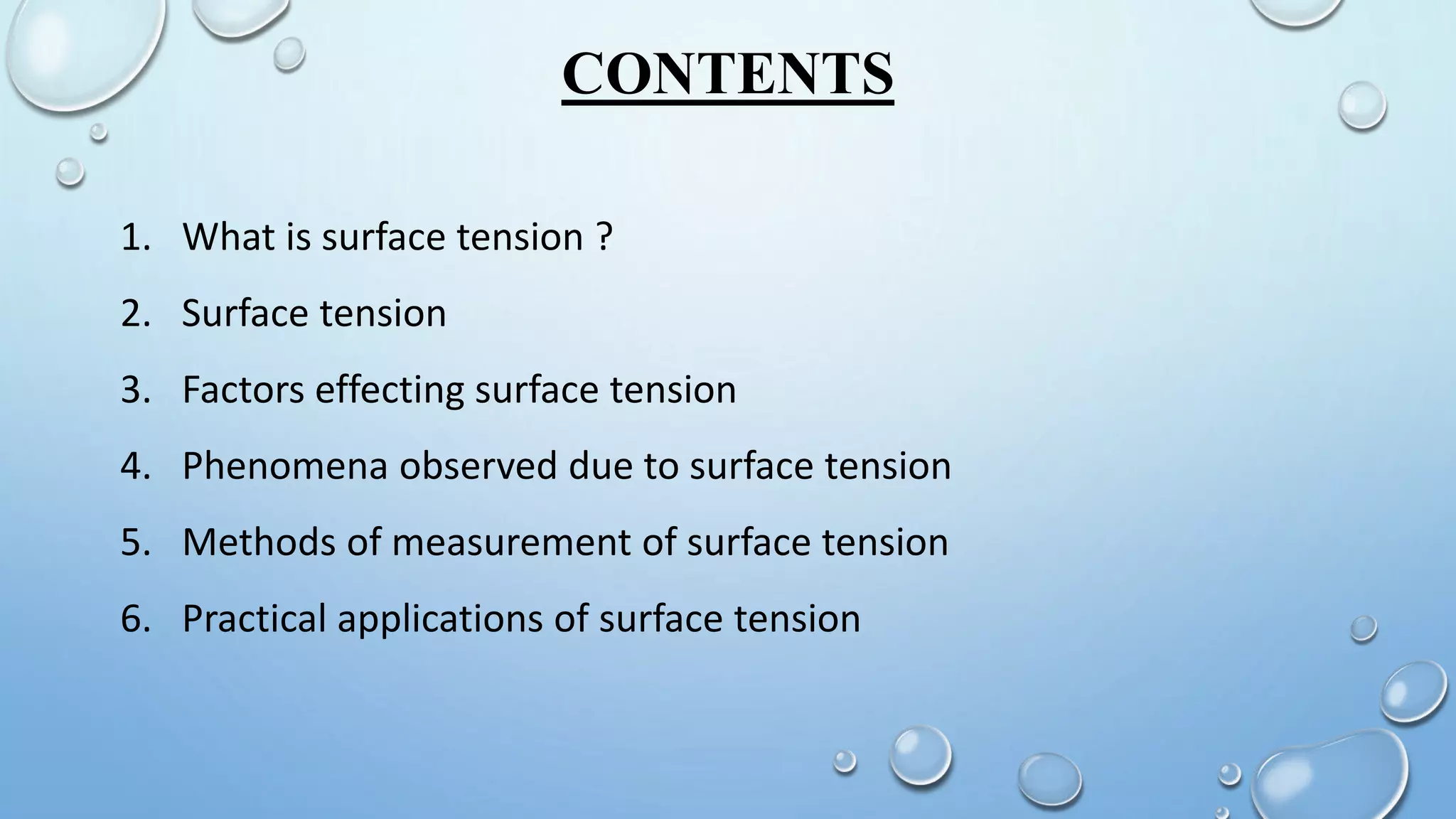 CONTENTS

1. What is surface tension ?
2. Surface tension
3. Factors effecting surface tension
4. Phenomena observed due to surface tension
5. Methods of measurement of surface tension
6. Practical applications of surface tension